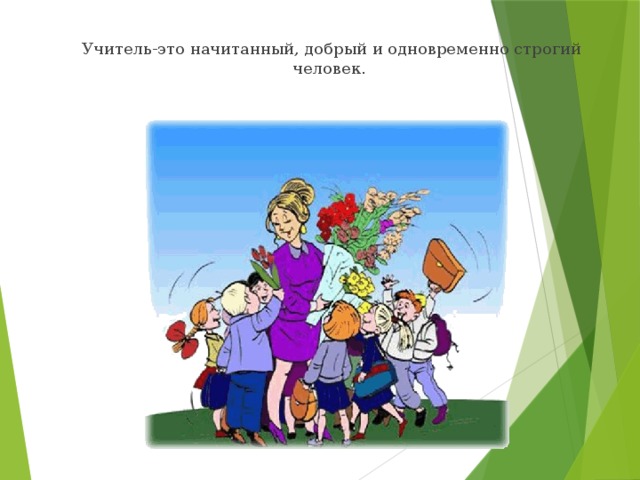 Учитель-это начитанный, добрый и одновременно строгий человек.